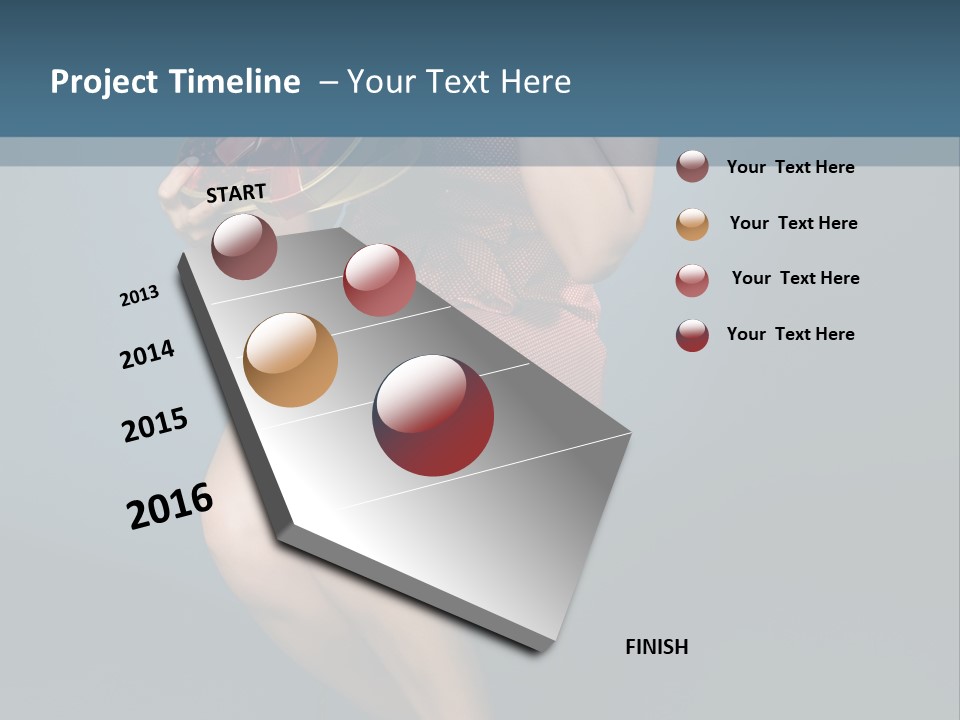 Project Timeline – Your Text Here

START

2013

2014

2015

2016

FINISH

Your Text Here

Your Text Here

Your Text Here

Your Text Here